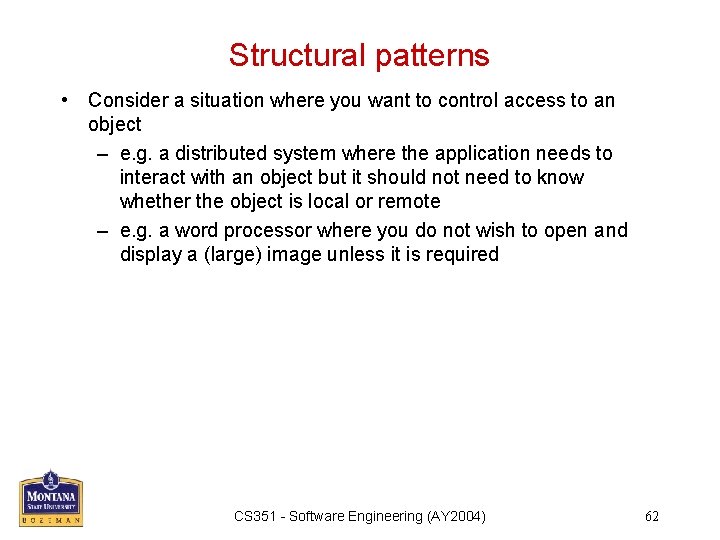 Structural patterns

• Consider a situation where you want to control access to an object

– e.g. a distributed system where the application needs to interact with an object but it should not need to know whether the object is local or remote

– e.g. a word processor where you do not wish to open and display a (large) image unless it is required

MONTANA STATE UNIVERSITY BOZEMAN

CS351 - Software Engineering (AY2004)

62